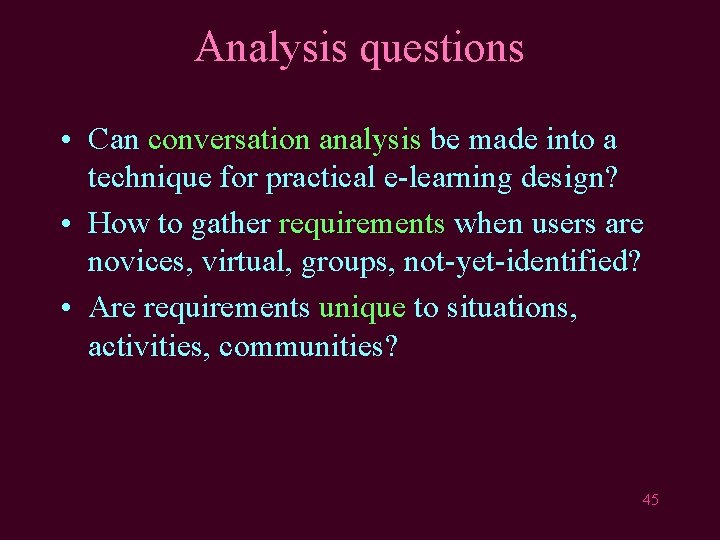 Analysis questions

• Can conversation analysis be made into a technique for practical e-learning design?
• How to gather requirements when users are novices, virtual, groups, not-yet-identified?
• Are requirements unique to situations, activities, communities?

45